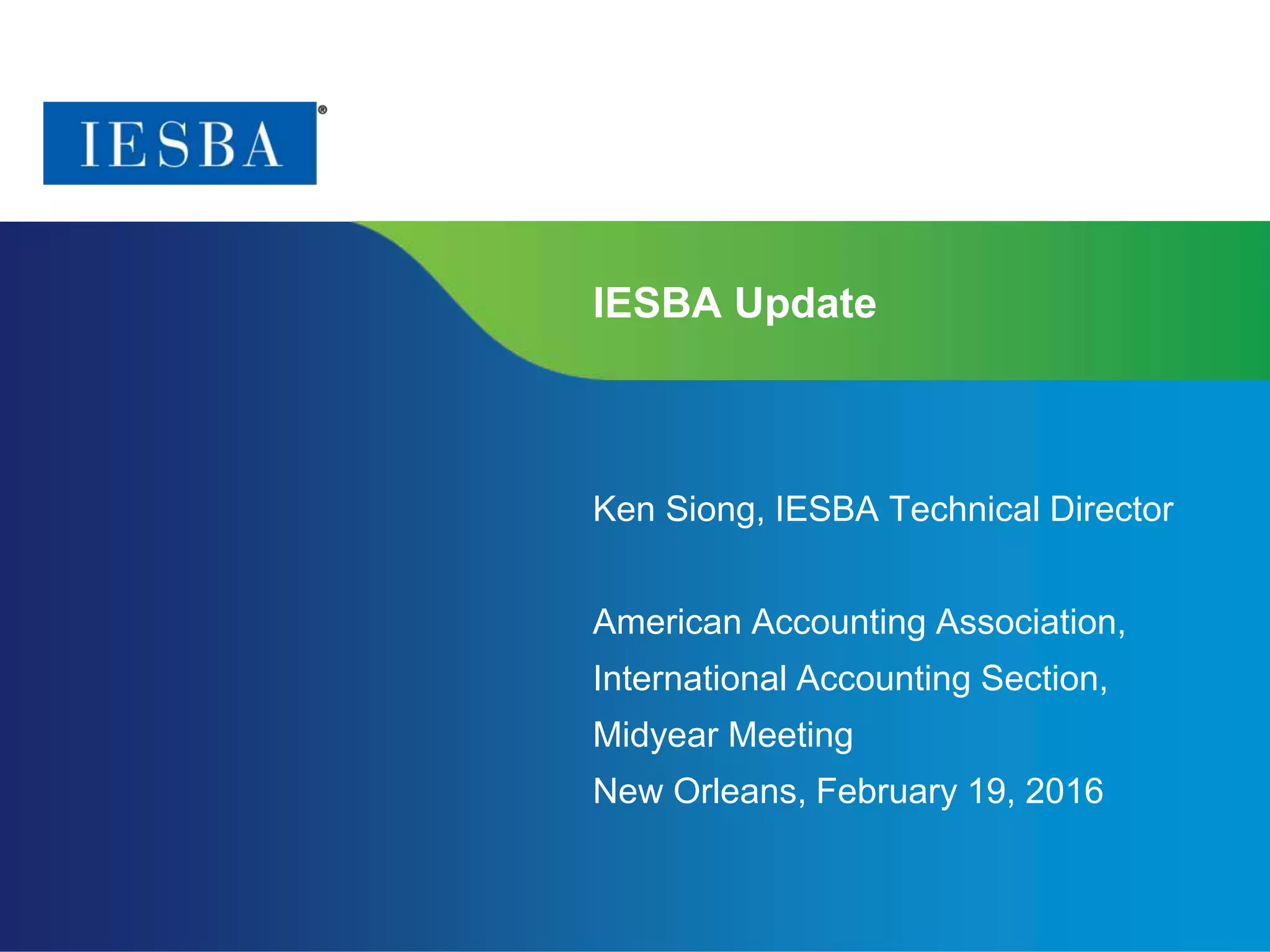 IESBA®

IESBA Update

Ken Siong, IESBA Technical Director

American Accounting Association,
International Accounting Section,
Midyear Meeting
New Orleans, February 19, 2016